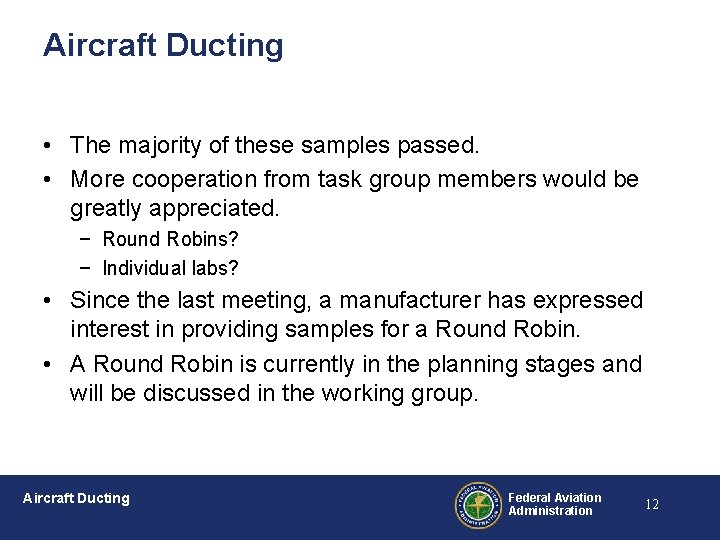 Aircraft Ducting

• The majority of these samples passed.
• More cooperation from task group members would be greatly appreciated.
  − Round Robins?
  − Individual labs?
• Since the last meeting, a manufacturer has expressed interest in providing samples for a Round Robin.
• A Round Robin is currently in the planning stages and will be discussed in the working group.

Aircraft Ducting

FEDERAL AVIATION ADMINISTRATION

Federal Aviation Administration

12